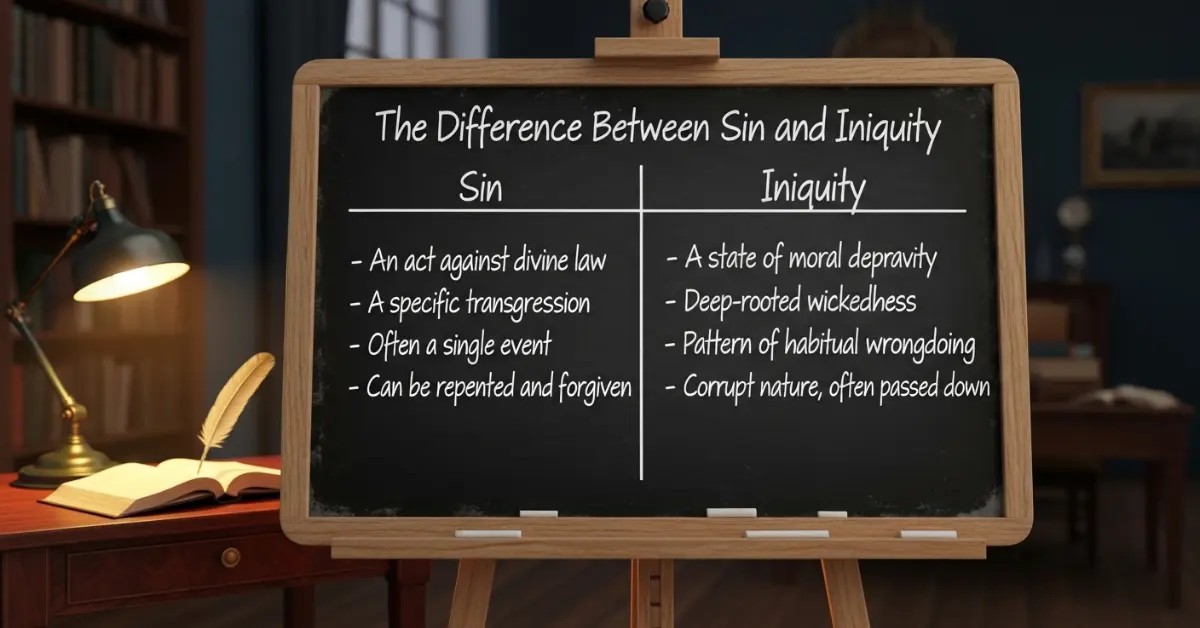 The Difference Between Sin and Iniquity

| Sin | Iniquity |
|---|---|
| - An act against divine law | - A state of moral depravity |
| - A specific transgression | - Deep-rooted wickedhess |
| - Often a single event | - Pattern of habitual wrongdoing |
| - Can be repented and forgiven | - Corrupt nature, often passed down |